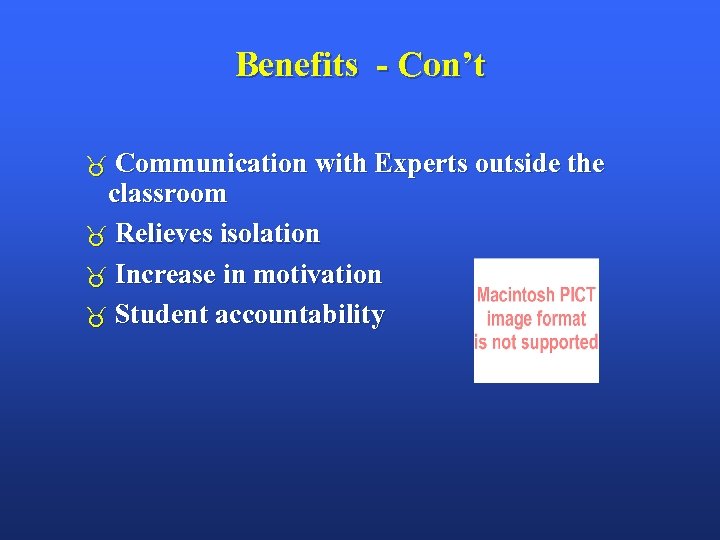 Benefits  - Con't

♉ Communication with Experts outside the classroom
♉ Relieves isolation
♉ Increase in motivation
♉ Student accountability

Macintosh PICT image format is not supported